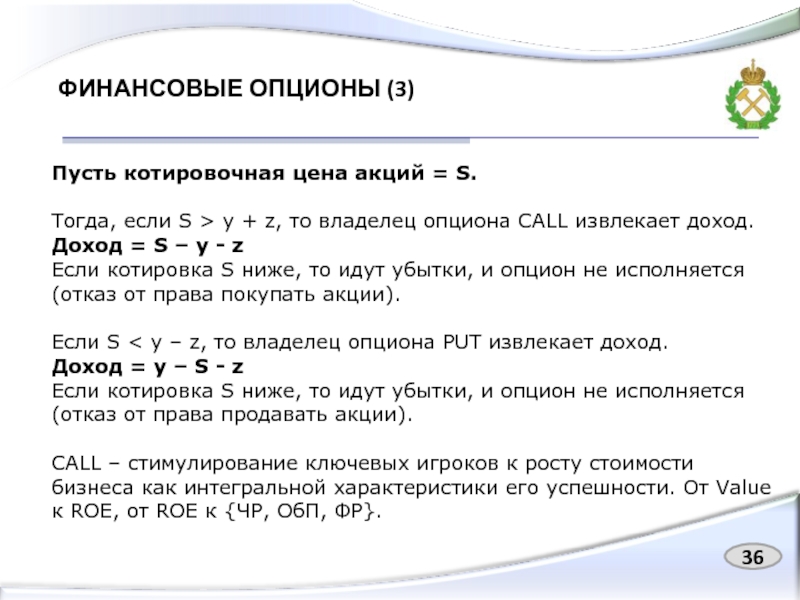 ФИНАНСОВЫЕ ОПЦИОНЫ (3)

Пусть котировочная цена акций = S.

Тогда, если S > y + z, то владелец опциона CALL извлекает доход.
Доход = S – y - z
Если котировка S ниже, то идут убытки, и опцион не исполняется (отказ от права покупать акции).

Если S < y – z, то владелец опциона PUT извлекает доход.
Доход = y – S - z
Если котировка S ниже, то идут убытки, и опцион не исполняется (отказ от права продавать акции).

CALL – стимулирование ключевых игроков к росту стоимости бизнеса как интегральной характеристики его успешности. От Value к ROE, от ROE к {ЧР, ОбП, ФР}.

36